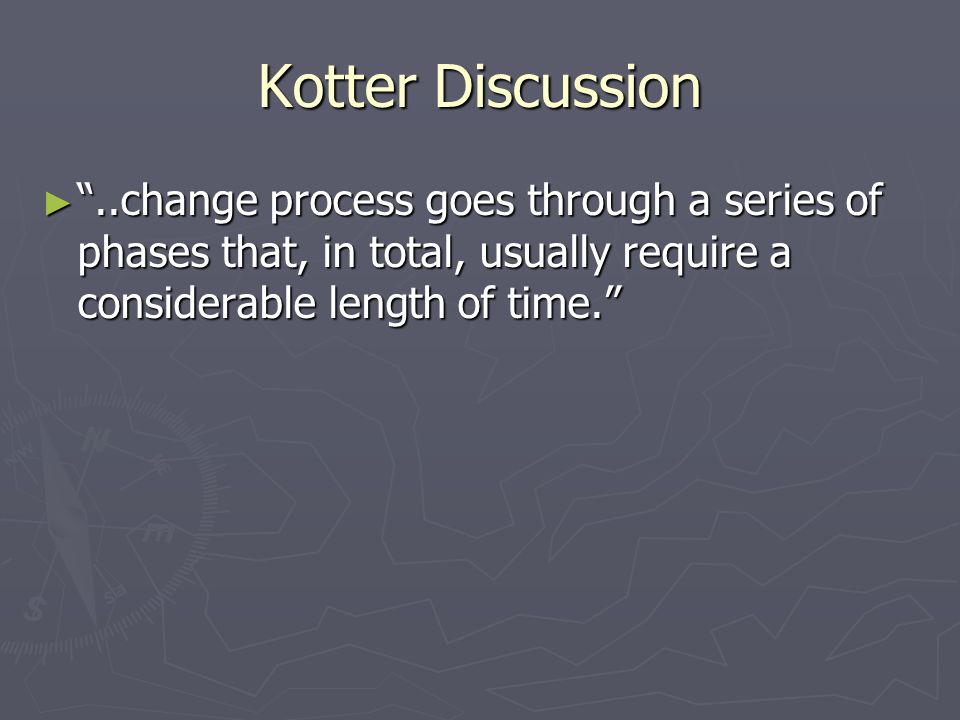 Kotter Discussion

►“..change process goes through a series of phases that, in total, usually require a considerable length of time.”